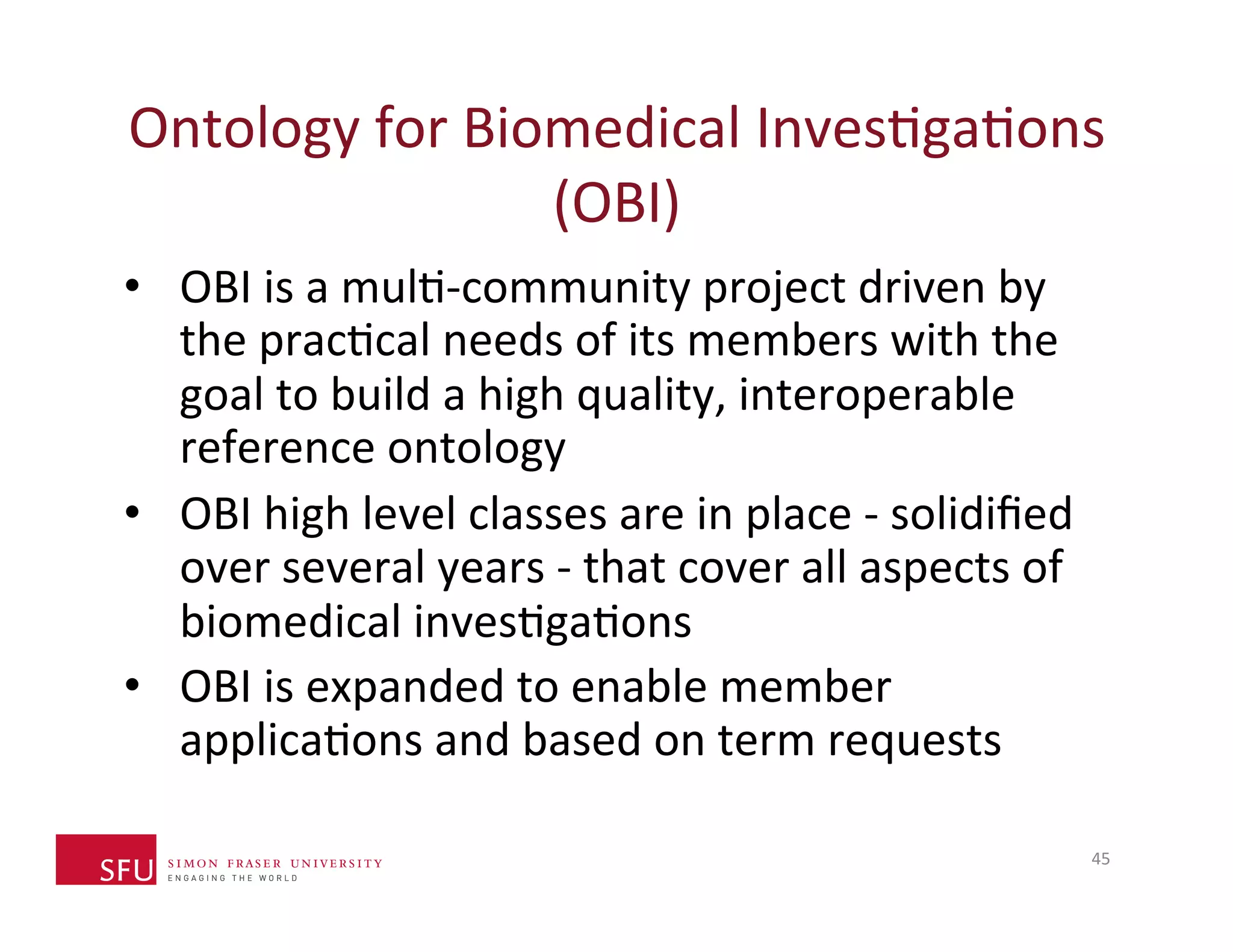 Ontology for Biomedical Investigations (OBI)

• OBI is a multi-community project driven by the practical needs of its members with the goal to build a high quality, interoperable reference ontology

• OBI high level classes are in place - solidified over several years - that cover all aspects of biomedical investigations

• OBI is expanded to enable member applications and based on term requests

SFU SIMON FRASER UNIVERSITY
ENGAGING THE WORLD

45